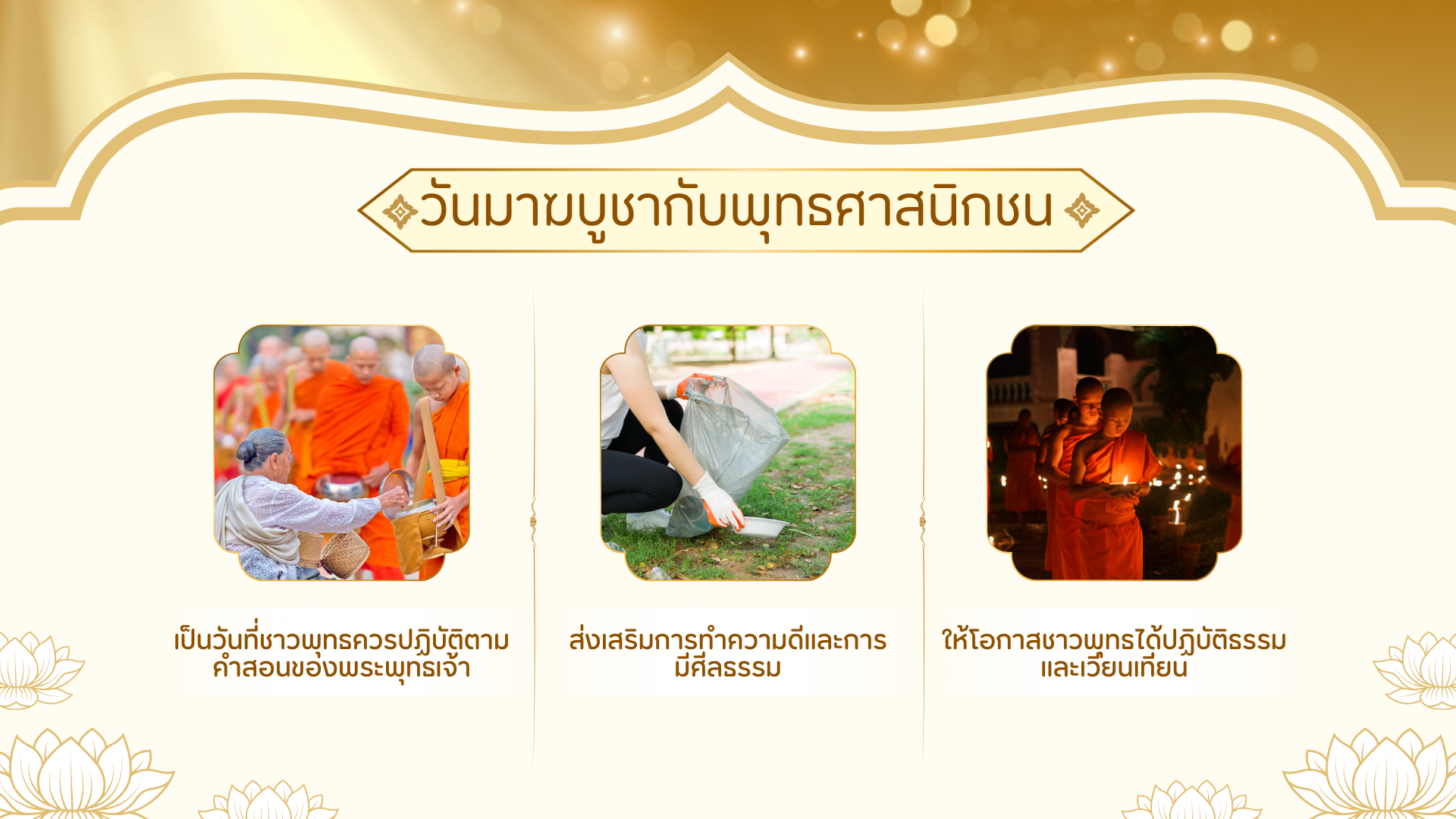 วันมาฆบูชากับพุทธศาสนิกชน

เป็นวันที่ชาวพุทธควรปฏิบัติตามคำสอนของพระพุทธเจ้า

ส่งเสริมการทำความดีและการมีศีลธรรม

ให้โอกาสชาวพุทธได้ปฏิบัติธรรมและเวียนเทียน